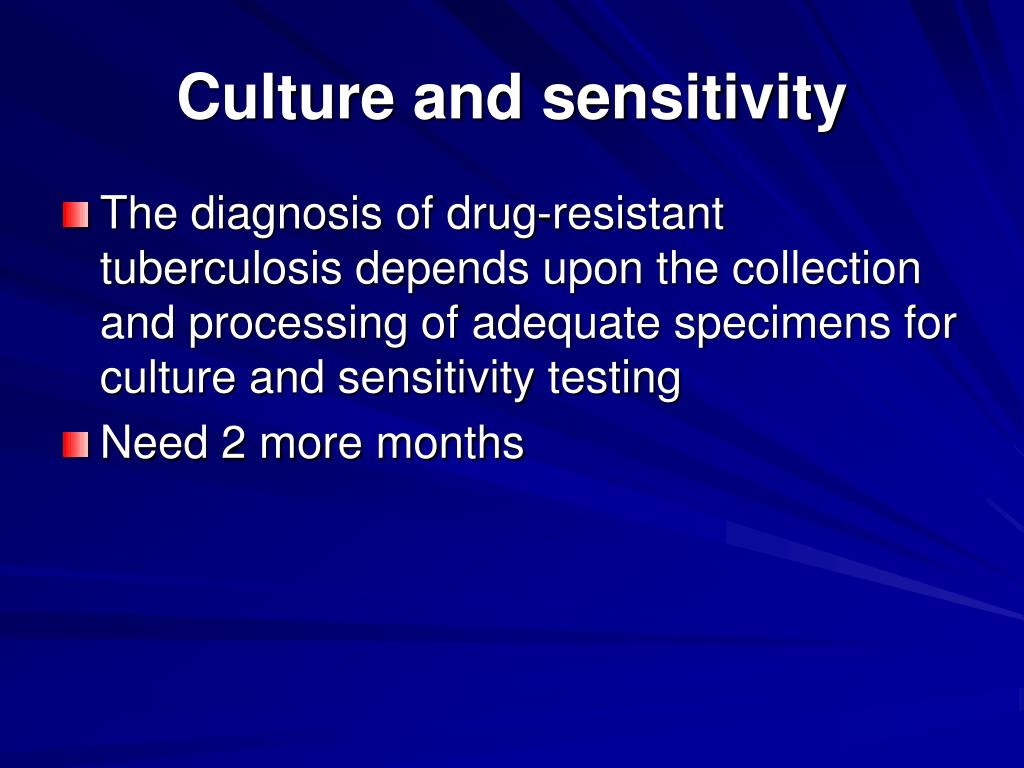 Culture and sensitivity

The diagnosis of drug-resistant tuberculosis depends upon the collection and processing of adequate specimens for culture and sensitivity testing

Need 2 more months